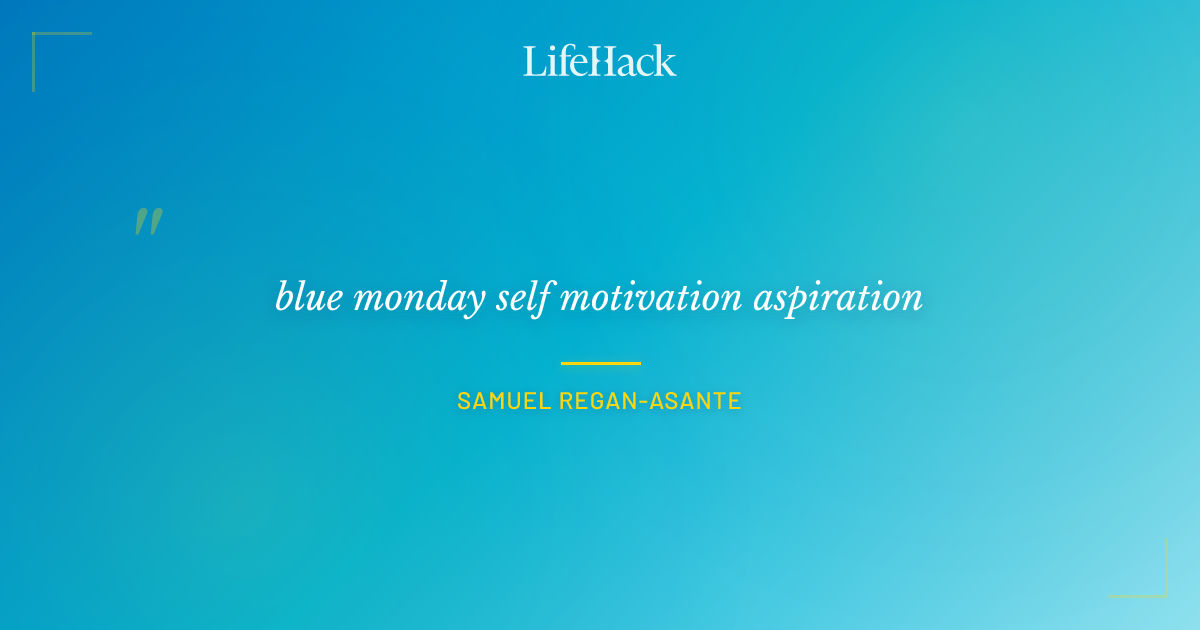 LifeHack

"

blue monday self motivation aspiration

SAMUEL REGAN-ASANTE